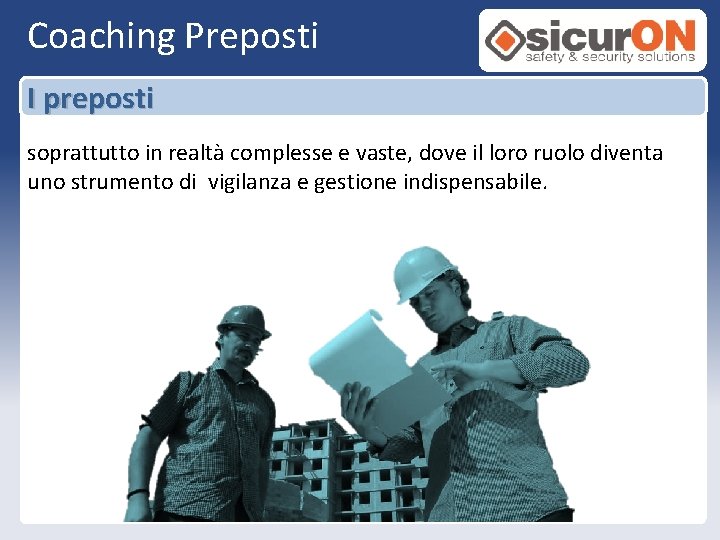 Coaching Preposti

sicurON
safety & security solutions

I preposti

soprattutto in realtà complesse e vaste, dove il loro ruolo diventa uno strumento di vigilanza e gestione indispensabile.